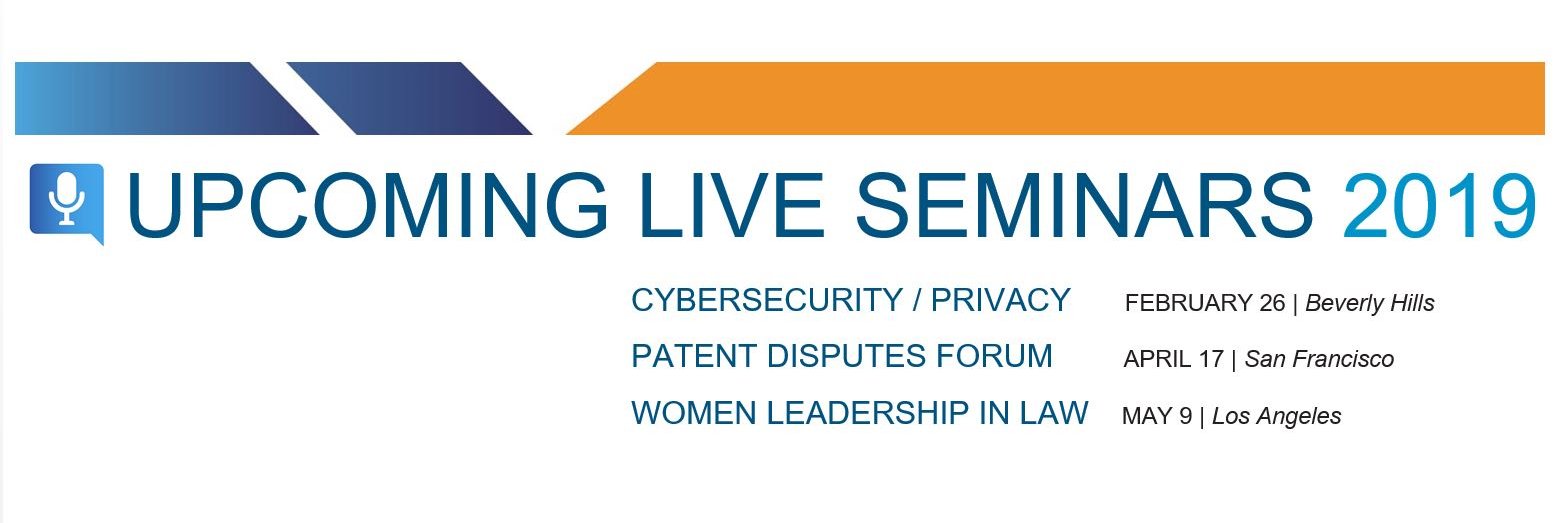 UPCOMING LIVE SEMINARS 2019

CYBERSECURITY / PRIVACY FEBRUARY 26 | Beverly Hills
PATENT DISPUTES FORUM APRIL 17 | San Francisco
WOMEN LEADERSHIP IN LAW MAY 9 | Los Angeles